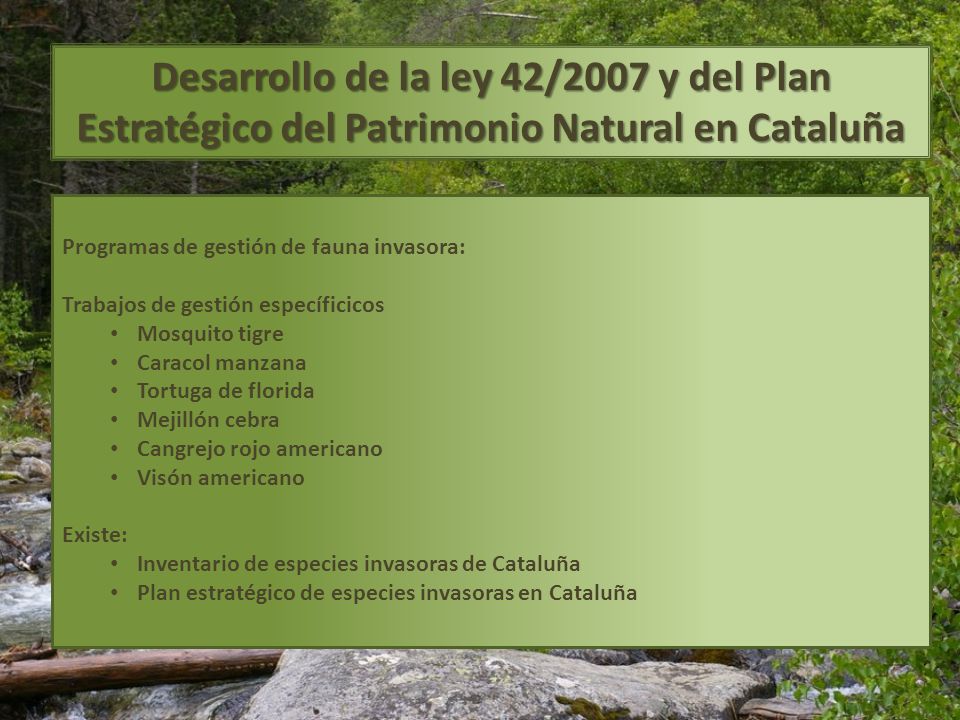 Desarrollo de la ley 42/2007 y del Plan Estratégico del Patrimonio Natural en Cataluña

Programas de gestión de fauna invasora:

Trabajos de gestión específicicos
• Mosquito tigre
• Caracol manzana
• Tortuga de florida
• Mejillón cebra
• Cangrejo rojo americano
• Visón americano

Existe:
• Inventario de especies invasoras de Cataluña
• Plan estratégico de especies invasoras en Cataluña